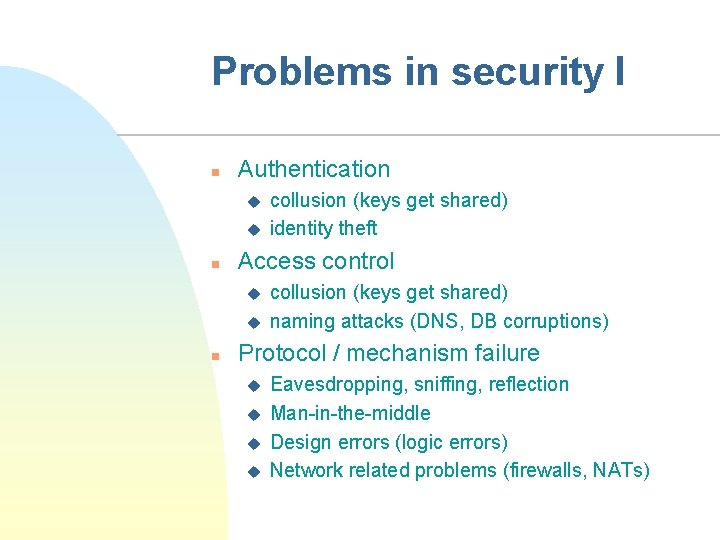 Problems in security I

- Authentication
  - collusion (keys get shared)
  - identity theft
- Access control
  - collusion (keys get shared)
  - naming attacks (DNS, DB corruptions)
- Protocol / mechanism failure
  - Eavesdropping, sniffing, reflection
  - Man-in-the-middle
  - Design errors (logic errors)
  - Network related problems (firewalls, NATs)